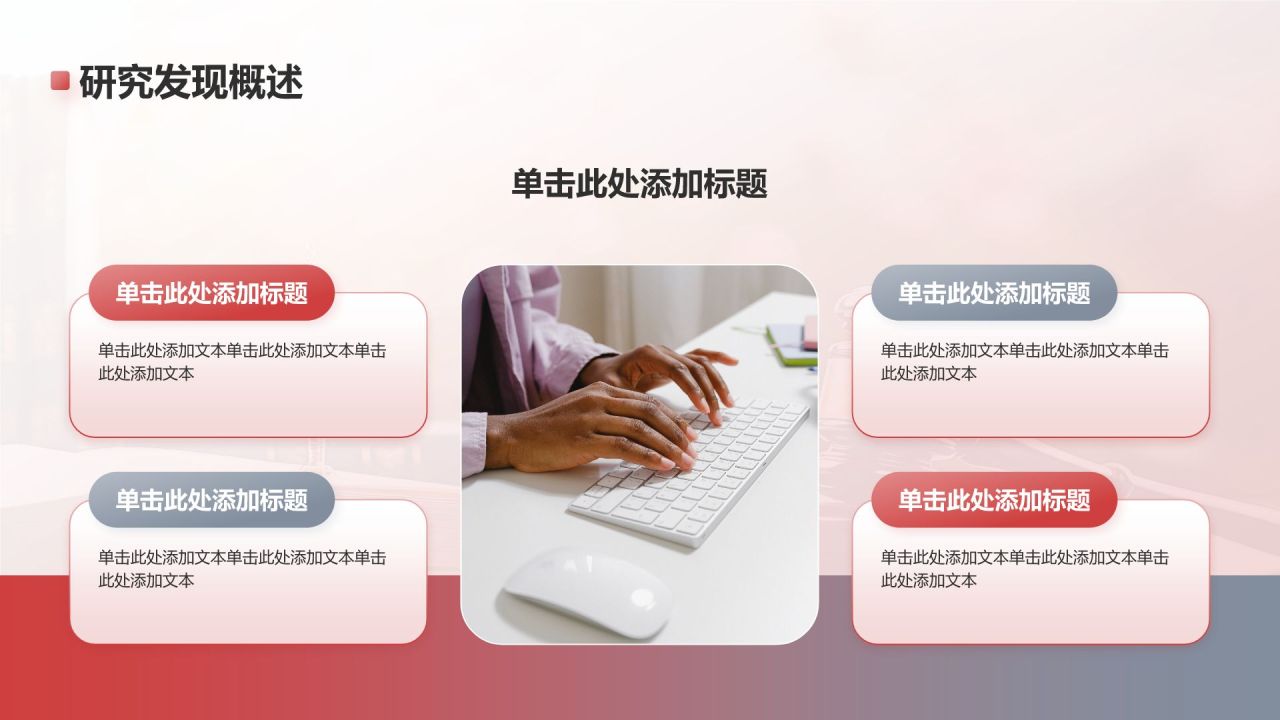 研究发现概述

单击此处添加标题

单击此处添加标题

单击此处添加文本单击此处添加文本单击此处添加文本

单击此处添加标题

单击此处添加文本单击此处添加文本单击此处添加文本

单击此处添加标题

单击此处添加文本单击此处添加文本单击此处添加文本

单击此处添加标题

单击此处添加文本单击此处添加文本单击此处添加文本